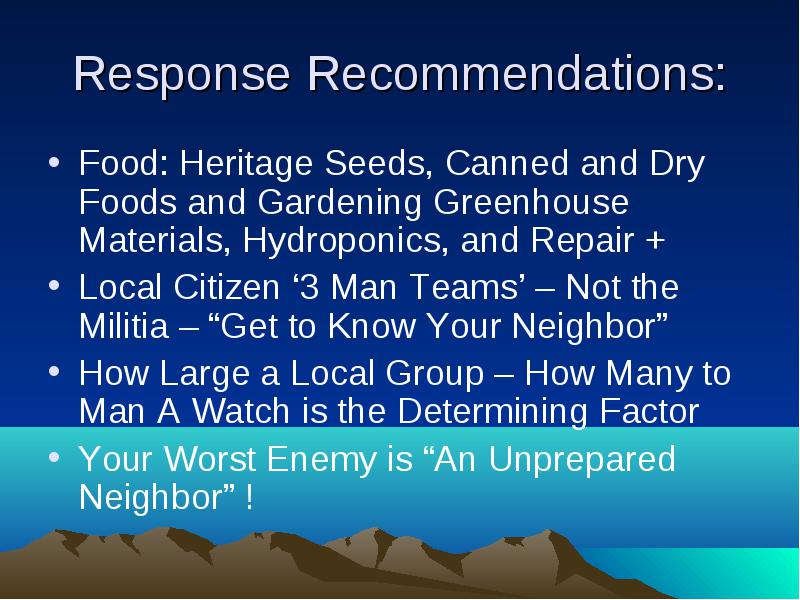 Response Recommendations:

• Food: Heritage Seeds, Canned and Dry Foods and Gardening Greenhouse Materials, Hydroponics, and Repair +
• Local Citizen ‘3 Man Teams’ – Not the Militia – “Get to Know Your Neighbor”
• How Large a Local Group – How Many to Man A Watch is the Determining Factor
• Your Worst Enemy is “An Unprepared Neighbor” !